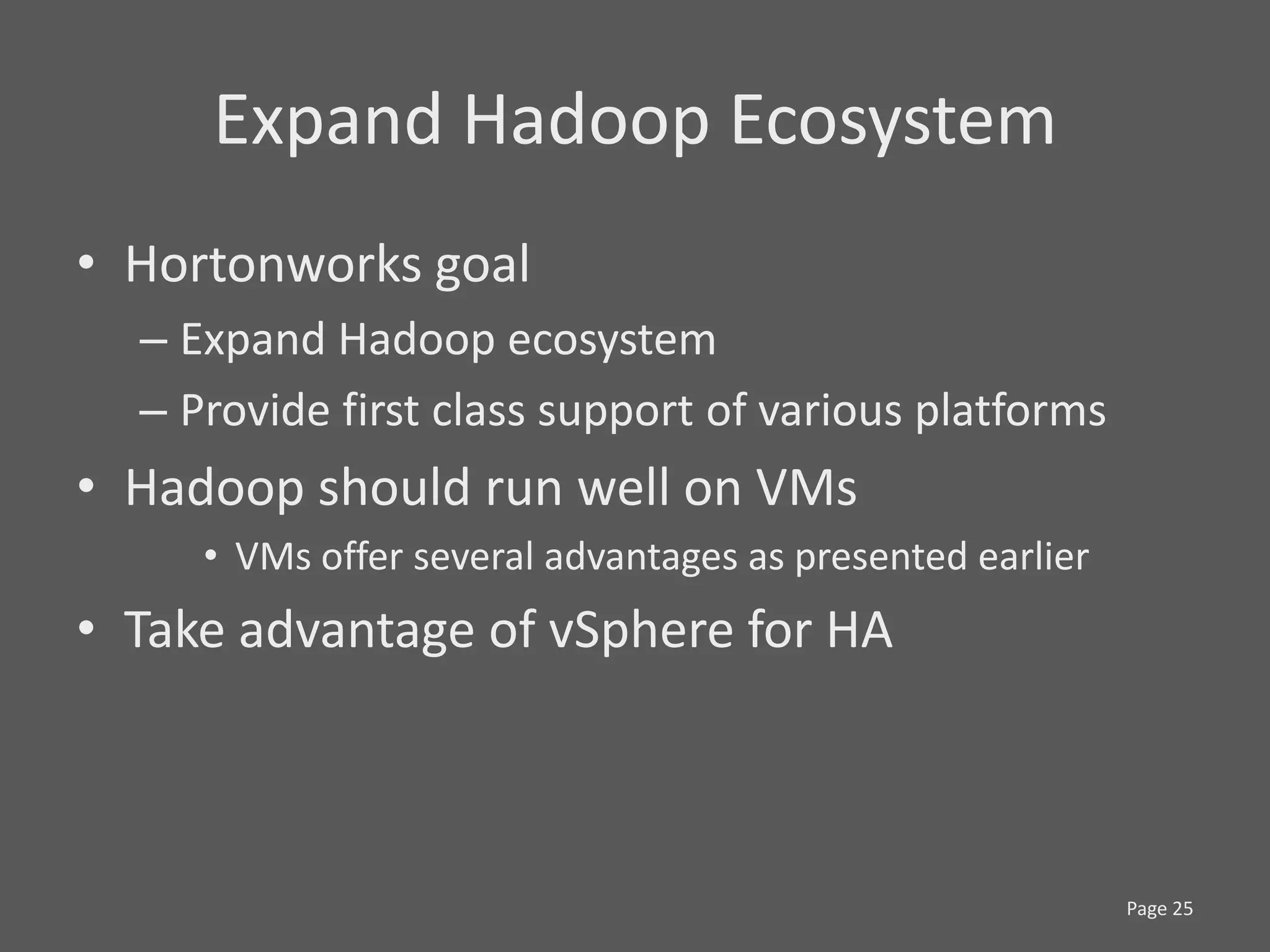 Expand Hadoop Ecosystem

• Hortonworks goal
– Expand Hadoop ecosystem
– Provide first class support of various platforms
• Hadoop should run well on VMs
• VMs offer several advantages as presented earlier
• Take advantage of vSphere for HA

Page 25